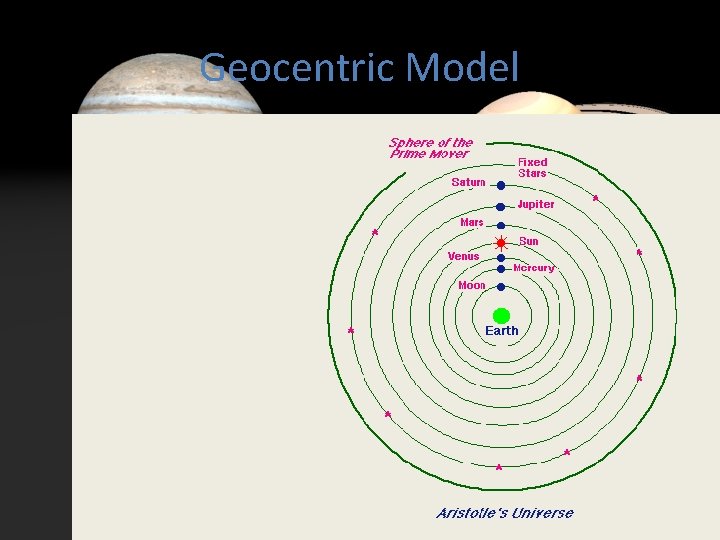 Geocentric Model

Sphere of the Prime Mover

Fixed Stars

Saturn

Jupiter

Mars

Sun

Venus

Mercury

Moon

Earth

Aristotle's Universe